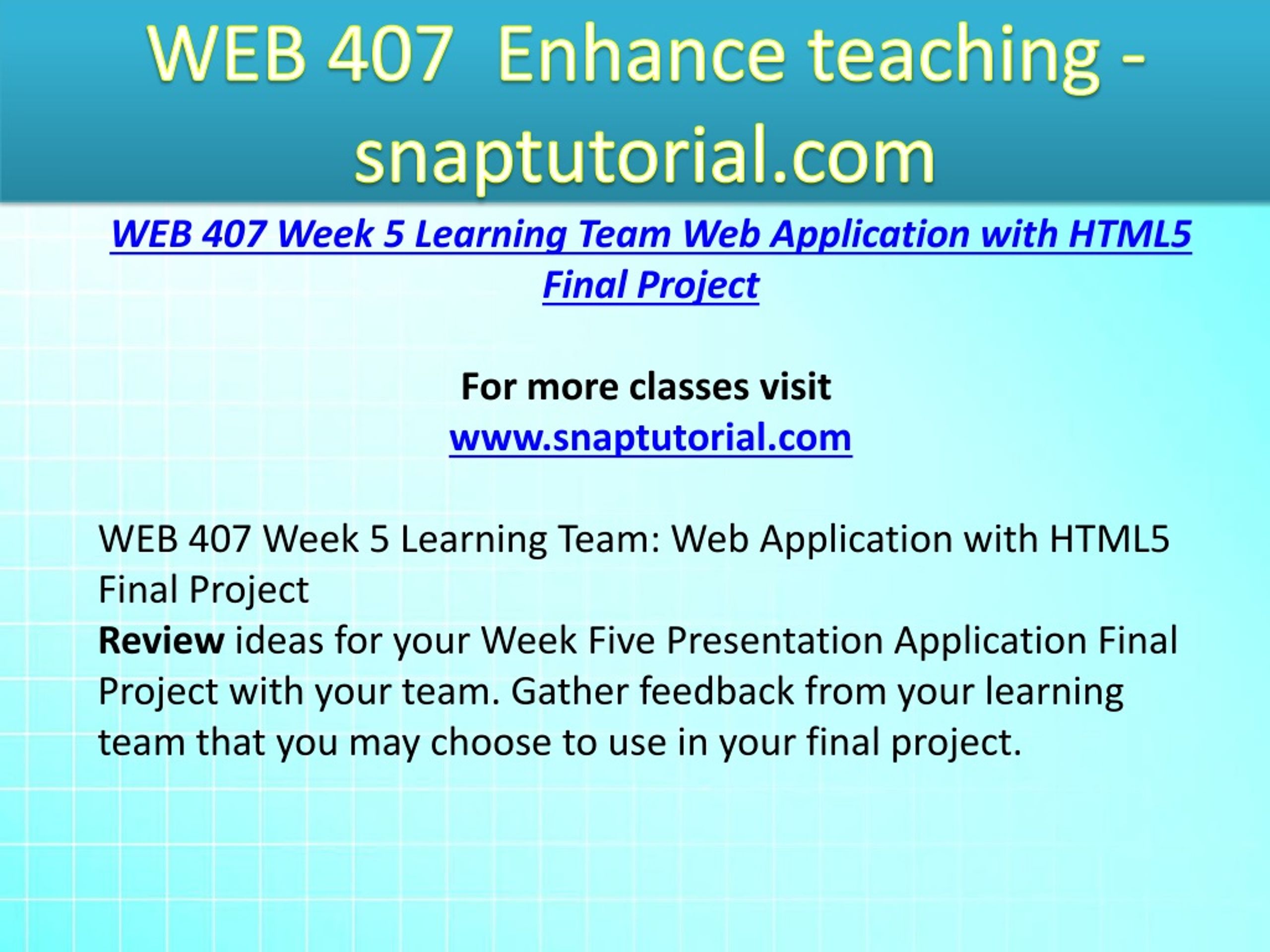 WEB 407  Enhance teaching - snaptutorial.com

WEB 407 Week 5 Learning Team Web Application with HTML5 Final Project

For more classes visit
www.snaptutorial.com

WEB 407 Week 5 Learning Team: Web Application with HTML5 Final Project
Review ideas for your Week Five Presentation Application Final Project with your team. Gather feedback from your learning team that you may choose to use in your final project.